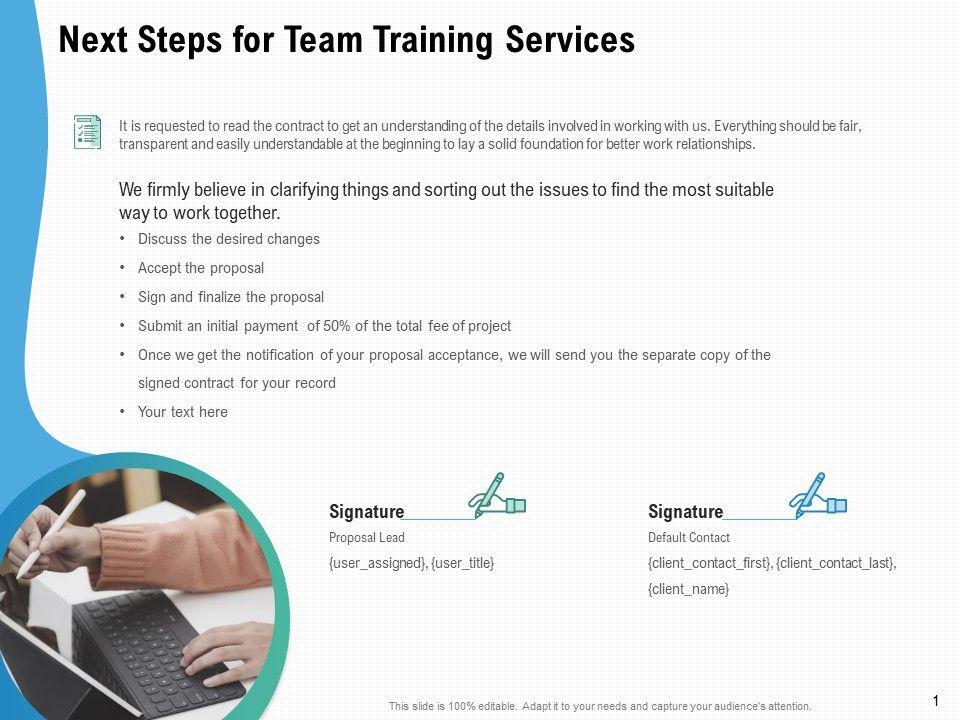 Next Steps for Team Training Services

It is requested to read the contract to get an understanding of the details involved in working with us. Everything should be fair, transparent and easily understandable at the beginning to lay a solid foundation for better work relationships.

We firmly believe in clarifying things and sorting out the issues to find the most suitable way to work together.

• Discuss the desired changes
• Accept the proposal
• Sign and finalize the proposal
• Submit an initial payment of 50% of the total fee of project
• Once we get the notification of your proposal acceptance, we will send you the separate copy of the signed contract for your record
• Your text here

Signature
Proposal Lead
{user_assigned}, {user_title}

Signature
Default Contact
{client_contact_first}, {client_contact_last}, {client_name}

This slide is 100% editable. Adapt it to your needs and capture your audience's attention.

1